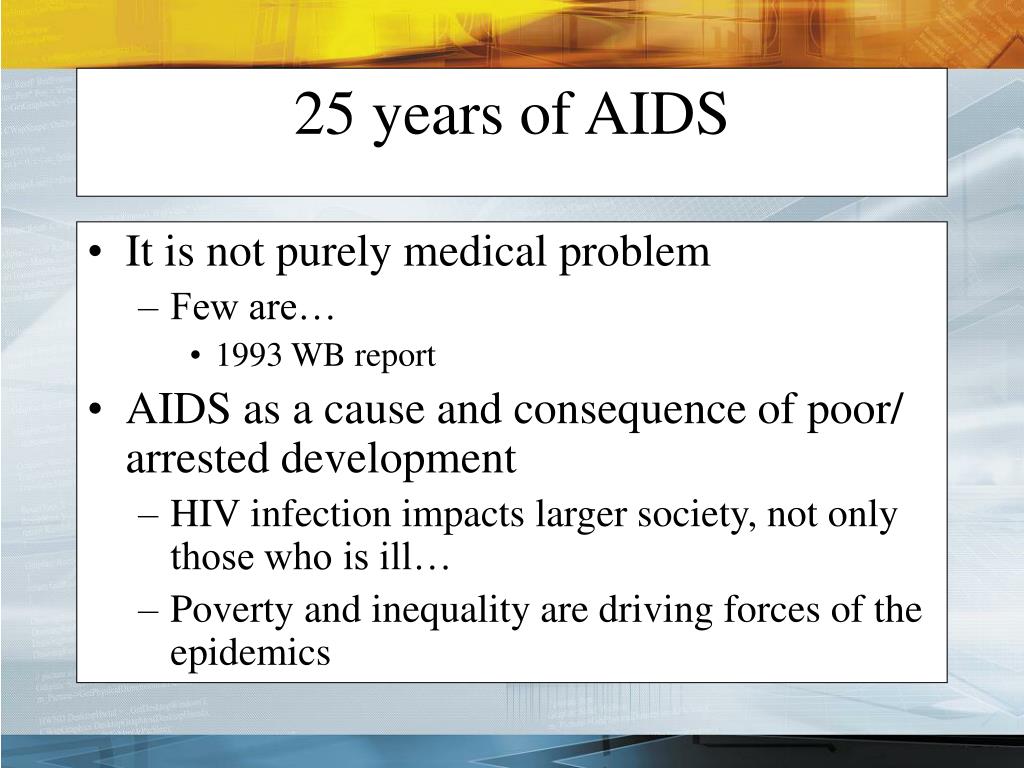 25 years of AIDS

• It is not purely medical problem
– Few are…
• 1993 WB report
• AIDS as a cause and consequence of poor/ arrested development
– HIV infection impacts larger society, not only those who is ill…
– Poverty and inequality are driving forces of the epidemics